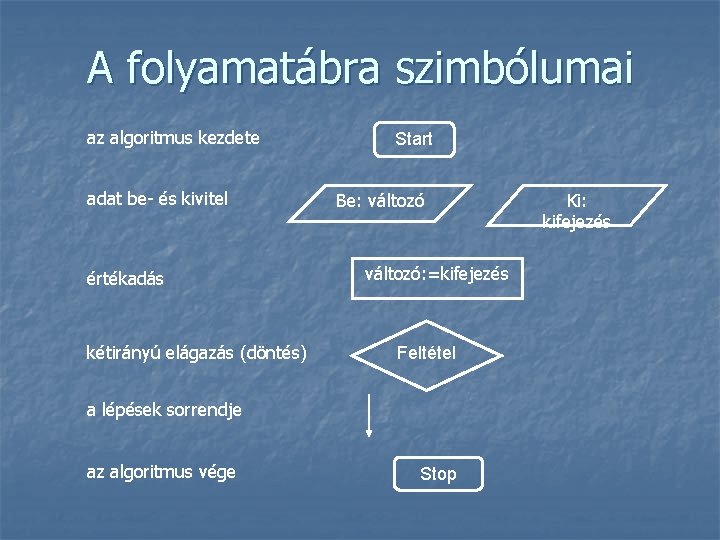 A folyamatábra szimbólumai

az algoritmus kezdete

Start

adat be- és kivitel

Be: változó

Ki: kifejezés

értékadás

változó:=kifejezés

kétirányú elágazás (döntés)

Feltétel

a lépések sorrendje

az algoritmus vége

Stop